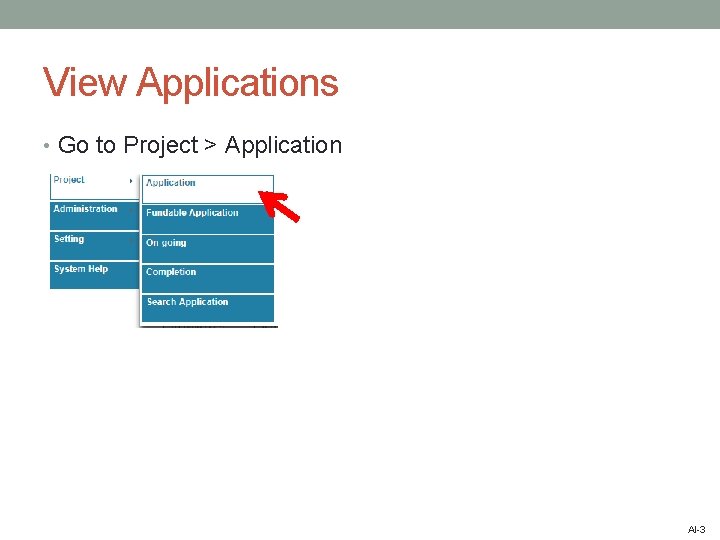 View Applications

• Go to Project > Application

Project
Administration
Setting
System Help

Application
Fundable Application
On going
Completion
Search Application

AI-3